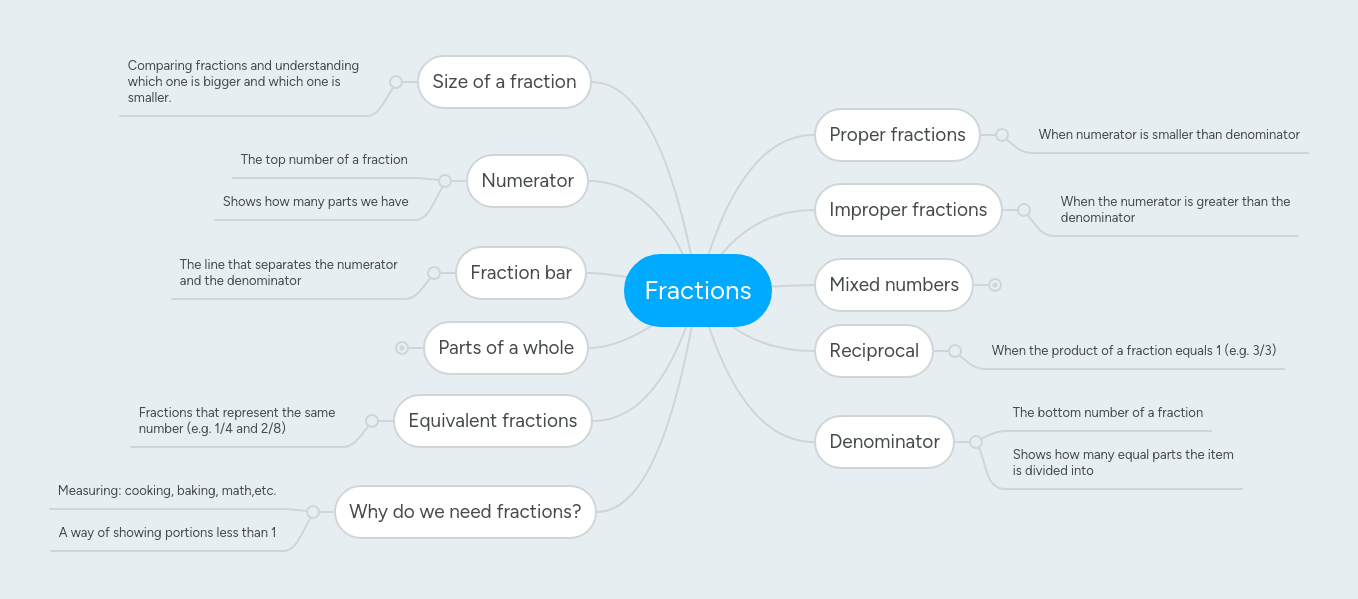 Fractions

Size of a fraction

Comparing fractions and understanding which one is bigger and which one is smaller.

Numerator

The top number of a fraction

Shows how many parts we have

Fraction bar

The line that separates the numerator and the denominator

Parts of a whole

Equivalent fractions

Fractions that represent the same number (e.g. 1/4 and 2/8)

Why do we need fractions?

Measuring: cooking, baking, math,etc.

A way of showing portions less than 1

Proper fractions

When numerator is smaller than denominator

Improper fractions

When the numerator is greater than the denominator

Mixed numbers

Reciprocal

When the product of a fraction equals 1 (e.g. 3/3)

Denominator

The bottom number of a fraction

Shows how many equal parts the item is divided into